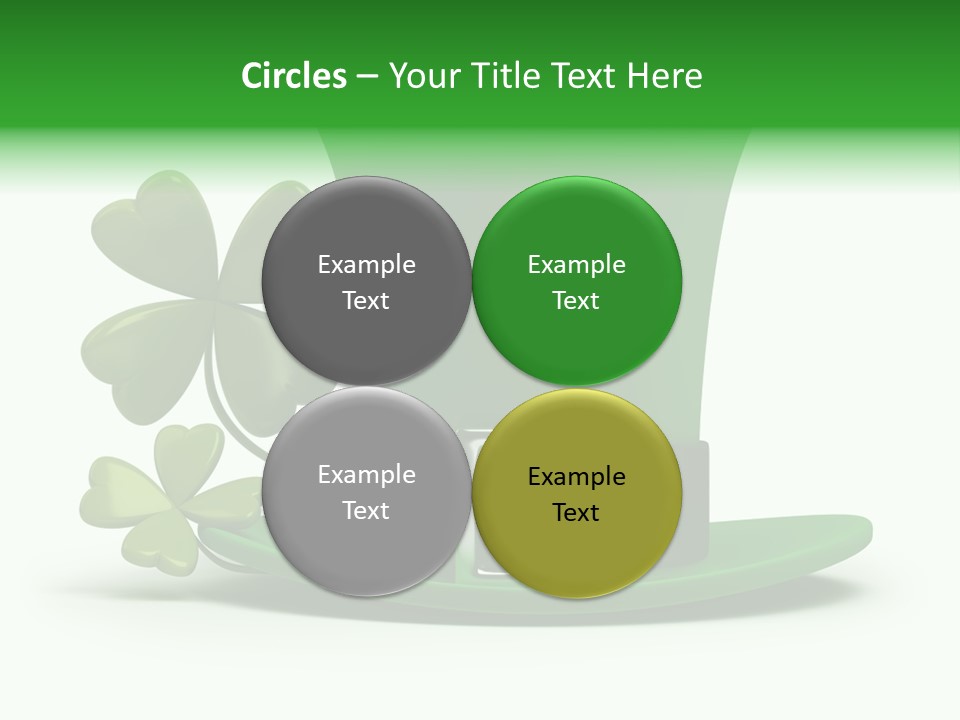 Circles – Your Title Text Here

Example Text

Example Text

Example Text

Example Text